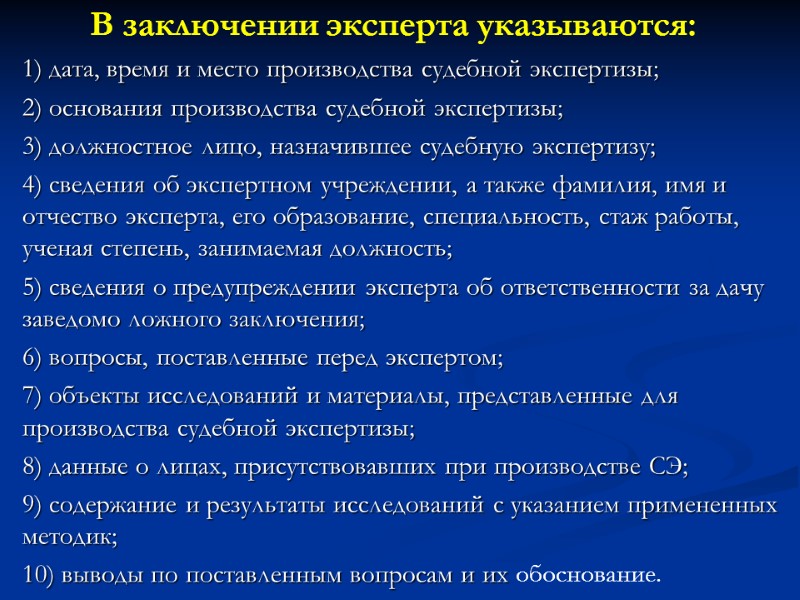 В заключении эксперта указываются:

1) дата, время и место производства судебной экспертизы;

2) основания производства судебной экспертизы;

3) должностное лицо, назначившее судебную экспертизу;

4) сведения об экспертном учреждении, а также фамилия, имя и отчество эксперта, его образование, специальность, стаж работы, ученая степень, занимаемая должность;

5) сведения о предупреждении эксперта об ответственности за дачу заведомо ложного заключения;

6) вопросы, поставленные перед экспертом;

7) объекты исследований и материалы, представленные для производства судебной экспертизы;

8) данные о лицах, присутствовавших при производстве СЭ;

9) содержание и результаты исследований с указанием примененных методик;

10) выводы по поставленным вопросам и их обоснование.